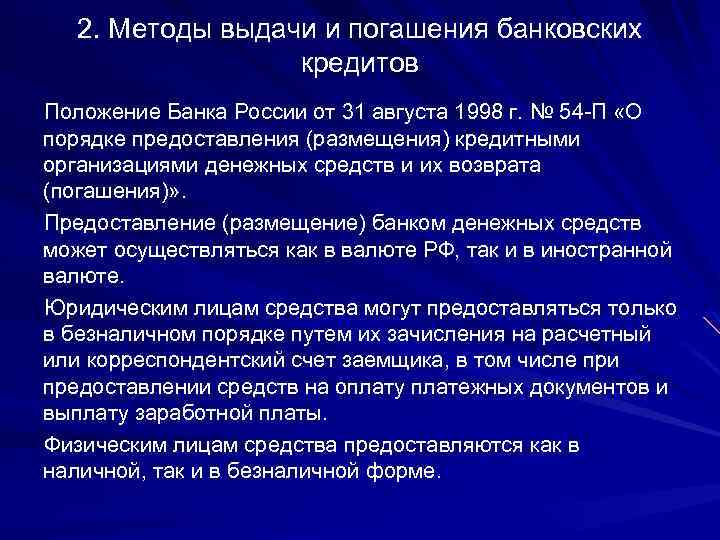 2. Методы выдачи и погашения банковских кредитов

Положение Банка России от 31 августа 1998 г. № 54-П «О порядке предоставления (размещения) кредитными организациями денежных средств и их возврата (погашения)».

Предоставление (размещение) банком денежных средств может осуществляться как в валюте РФ, так и в иностранной валюте.

Юридическим лицам средства могут предоставляться только в безналичном порядке путем их зачисления на расчетный или корреспондентский счет заемщика, в том числе при предоставлении средств на оплату платежных документов и выплату заработной платы.

Физическим лицам средства предоставляются как в наличной, так и в безналичной форме.